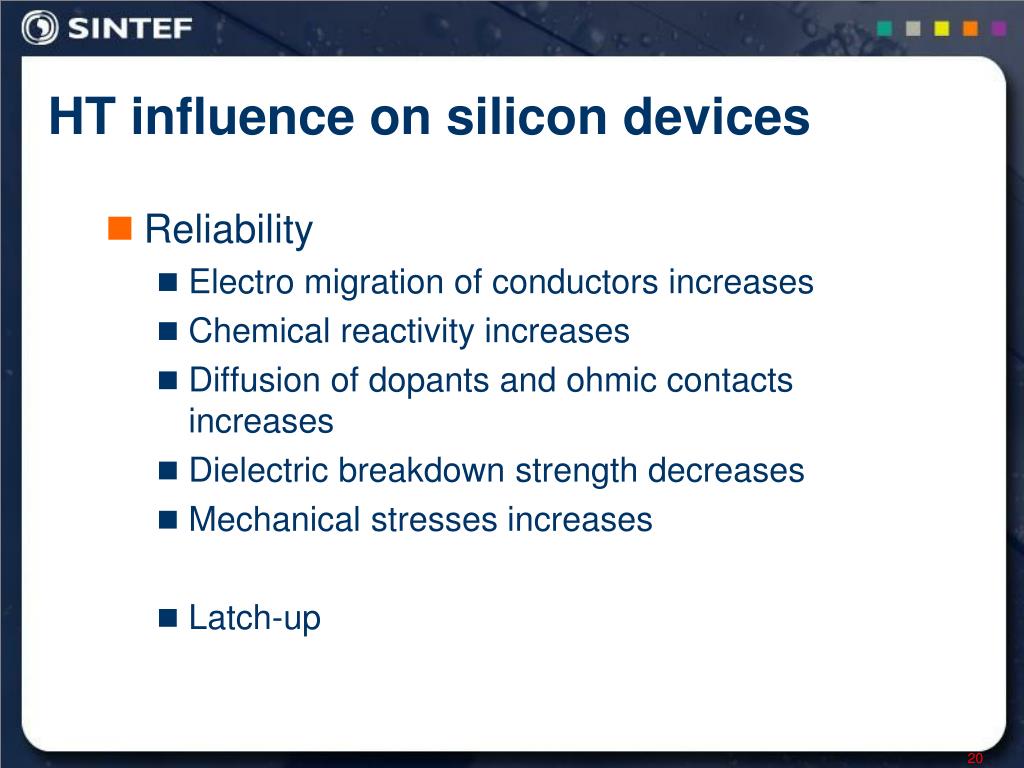 SINTEF

HT influence on silicon devices

Reliability
Electro migration of conductors increases
Chemical reactivity increases
Diffusion of dopants and ohmic contacts increases
Dielectric breakdown strength decreases
Mechanical stresses increases

Latch-up

20